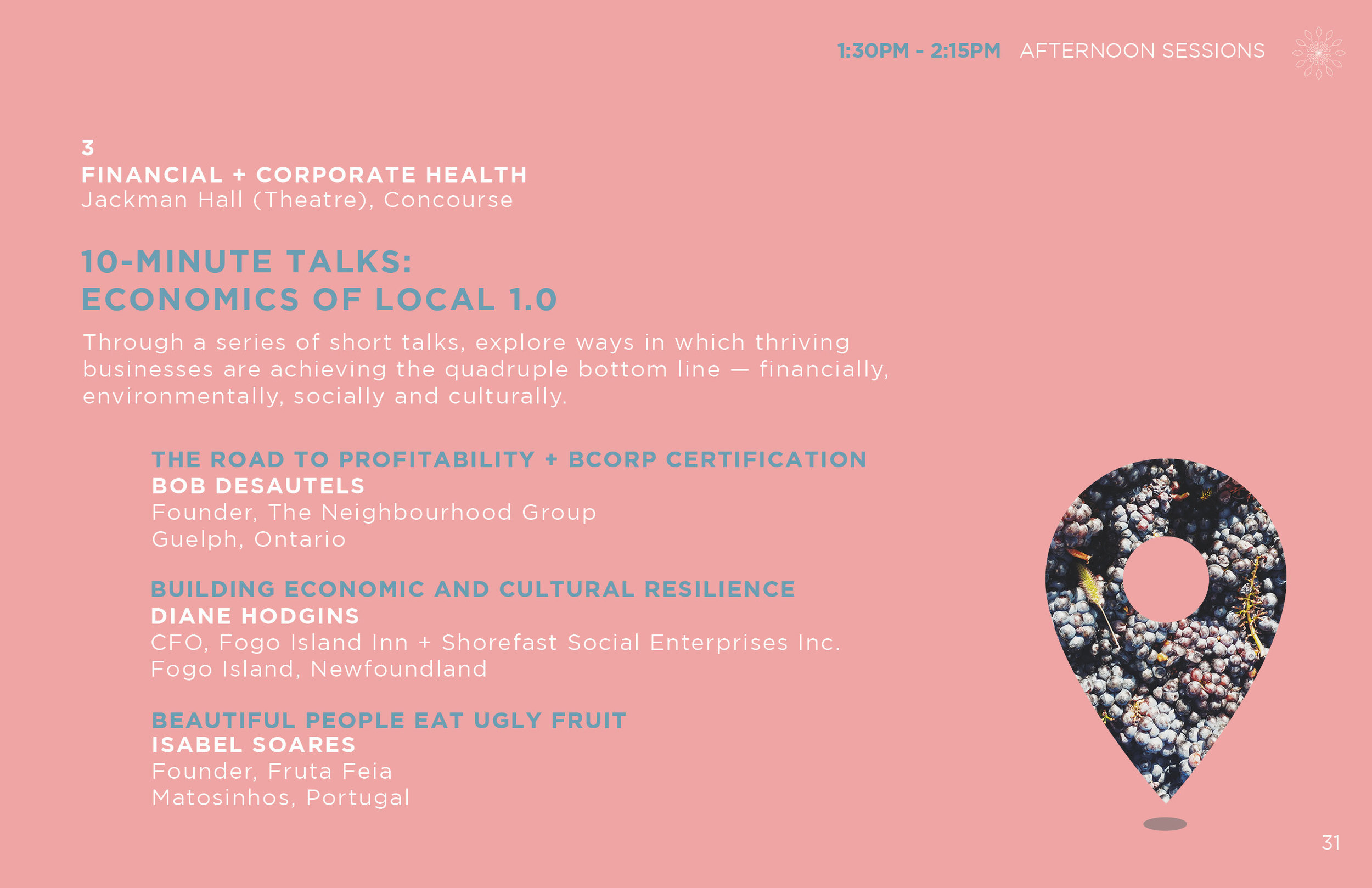 1:30PM - 2:15PM AFTERNOON SESSIONS

3
FINANCIAL + CORPORATE HEALTH
Jackman Hall (Theatre), Concourse

10-MINUTE TALKS:
ECONOMICS OF LOCAL 1.0

Through a series of short talks, explore ways in which thriving businesses are achieving the quadruple bottom line — financially, environmentally, socially and culturally.

THE ROAD TO PROFITABILITY + BCORP CERTIFICATION
BOB DESAUTELS
Founder, The Neighbourhood Group
Guelph, Ontario

BUILDING ECONOMIC AND CULTURAL RESILIENCE
DIANE HODGINS
CFO, Fogo Island Inn + Shorefast Social Enterprises Inc.
Fogo Island, Newfoundland

BEAUTIFUL PEOPLE EAT UGLY FRUIT
ISABEL SOARES
Founder, Fruta Feia
Matosinhos, Portugal

31